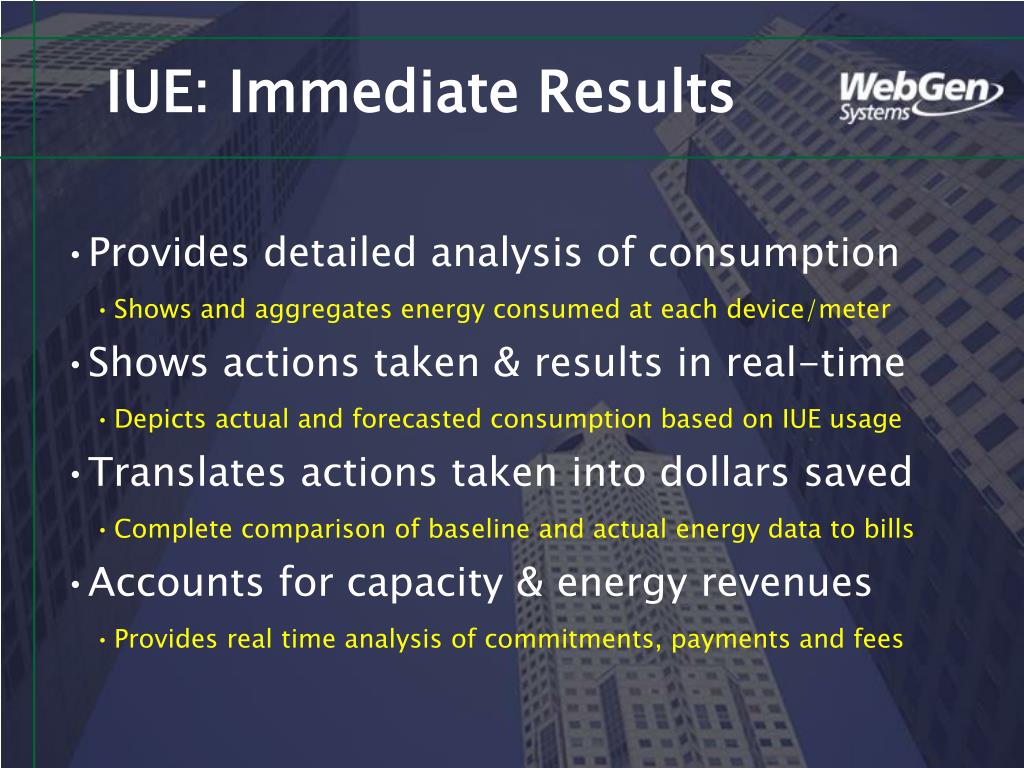 IUE: Immediate Results

WebGen Systems

• Provides detailed analysis of consumption

• Shows and aggregates energy consumed at each device/meter

• Shows actions taken & results in real-time

• Depicts actual and forecasted consumption based on IUE usage

• Translates actions taken into dollars saved

• Complete comparison of baseline and actual energy data to bills

• Accounts for capacity & energy revenues

• Provides real time analysis of commitments, payments and fees